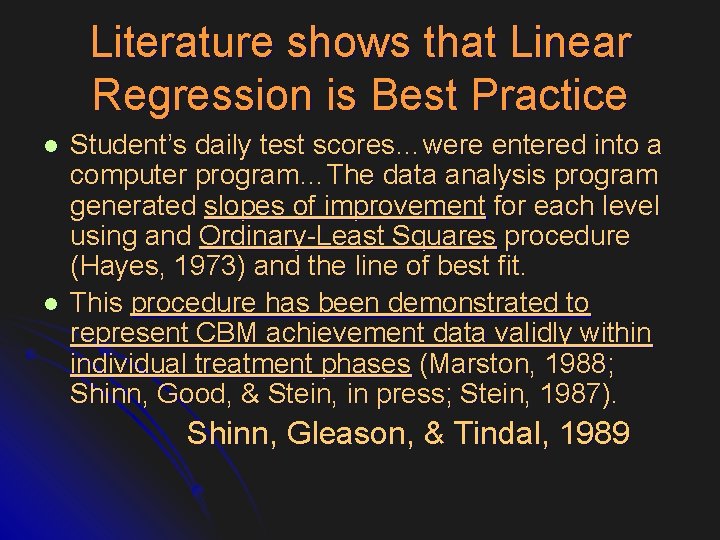 Literature shows that Linear Regression is Best Practice

- Student's daily test scores…were entered into a computer program…The data analysis program generated slopes of improvement for each level using and Ordinary-Least Squares procedure (Hayes, 1973) and the line of best fit.
- This procedure has been demonstrated to represent CBM achievement data validly within individual treatment phases (Marston, 1988; Shinn, Good, & Stein, in press; Stein, 1987).

Shinn, Gleason, & Tindal, 1989